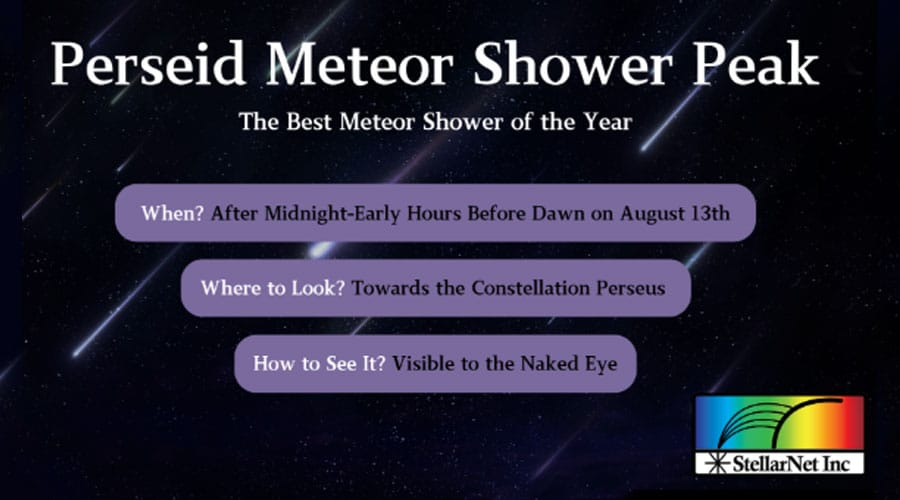 Perseid Meteor Shower Peak

The Best Meteor Shower of the Year

When? After Midnight-Early Hours Before Dawn on August 13th

Where to Look? Towards the Constellation Perseus

How to See It? Visible to the Naked Eye

StellarNet Inc